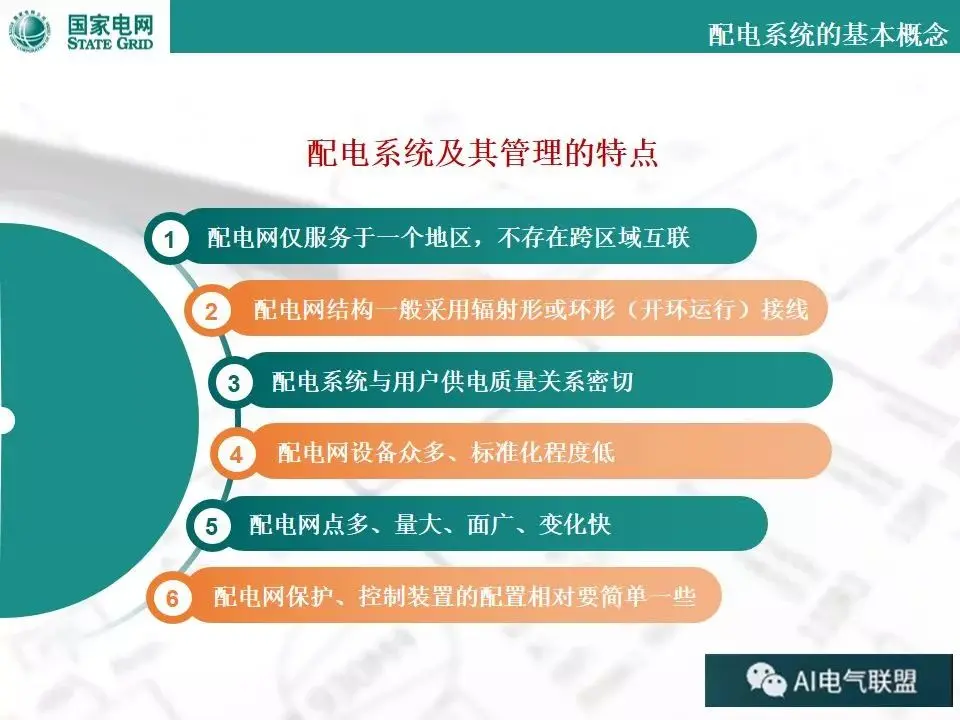 国家电网
STATE GRID

配电系统的基本概念

配电系统及其管理的特点

1 配电网仅服务于一个地区，不存在跨区域互联

2 配电网结构一般采用辐射形或环形（开环运行）接线

3 配电系统与用户供电质量关系密切

4 配电网设备众多、标准化程度低

5 配电网点多、量大、面广、变化快

6 配电网保护、控制装置的配置相对要简单一些

AI电气联盟